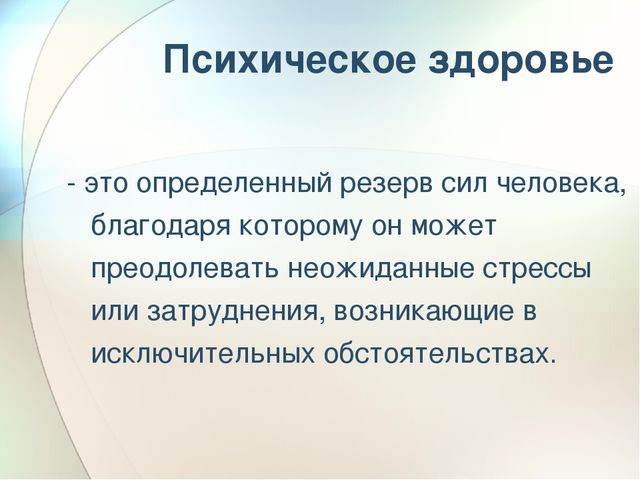 Психическое здоровье

- это определенный резерв сил человека, благодаря которому он может преодолевать неожиданные стрессы или затруднения, возникающие в исключительных обстоятельствах.